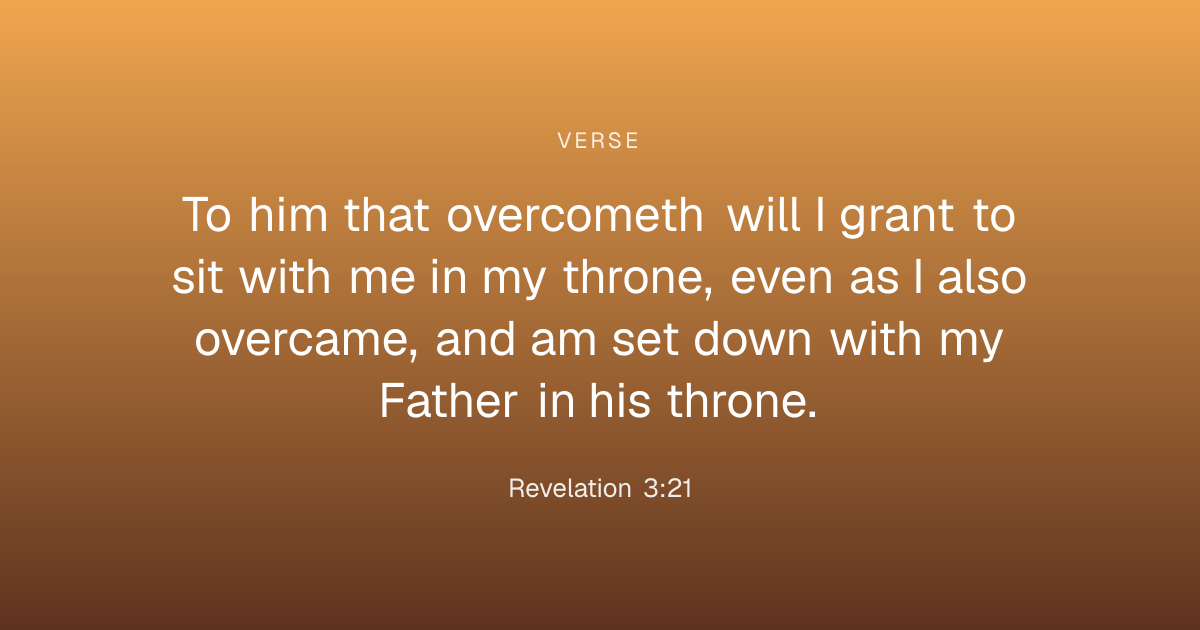 VERSE

To him that overcometh will I grant to sit with me in my throne, even as I also overcame, and am set down with my Father in his throne.

Revelation 3:21